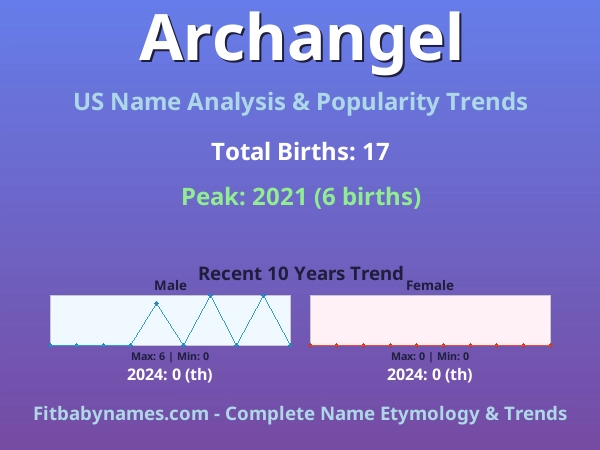 Archangel

US Name Analysis & Popularity Trends

Total Births: 17

Peak: 2021 (6 births)

Recent 10 Years Trend

Male

Max: 6 | Min: 0

2024: 0 (th)

Female

Max: 0 | Min: 0

2024: 0 (th)

Fitbabynames.com - Complete Name Etymology & Trends